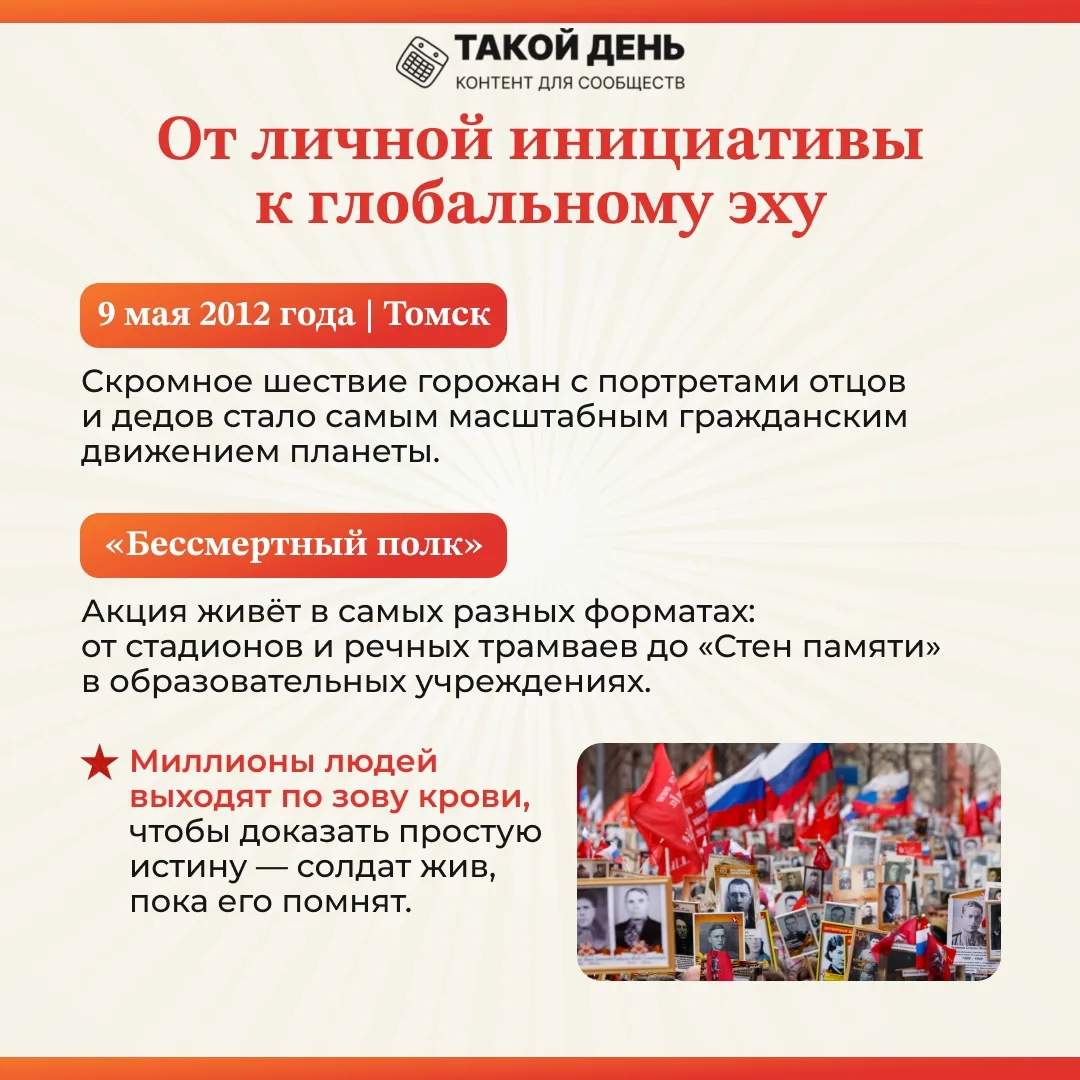 ТАКОЙ ДЕНЬ
КОНТЕНТ ДЛЯ СООБЩЕСТВ

От личной инициативы к глобальному эху

9 мая 2012 года | Томск

Скромное шествие горожан с портретами отцов и дедов стало самым масштабным гражданским движением планеты.

«Бессмертный полк»

Акция живёт в самых разных форматах: от стадионов и речных трамваев до «Стен памяти» в образовательных учреждениях.

★ Миллионы людей выходят по зову крови, чтобы доказать простую истину — солдат жив, пока его помнят.